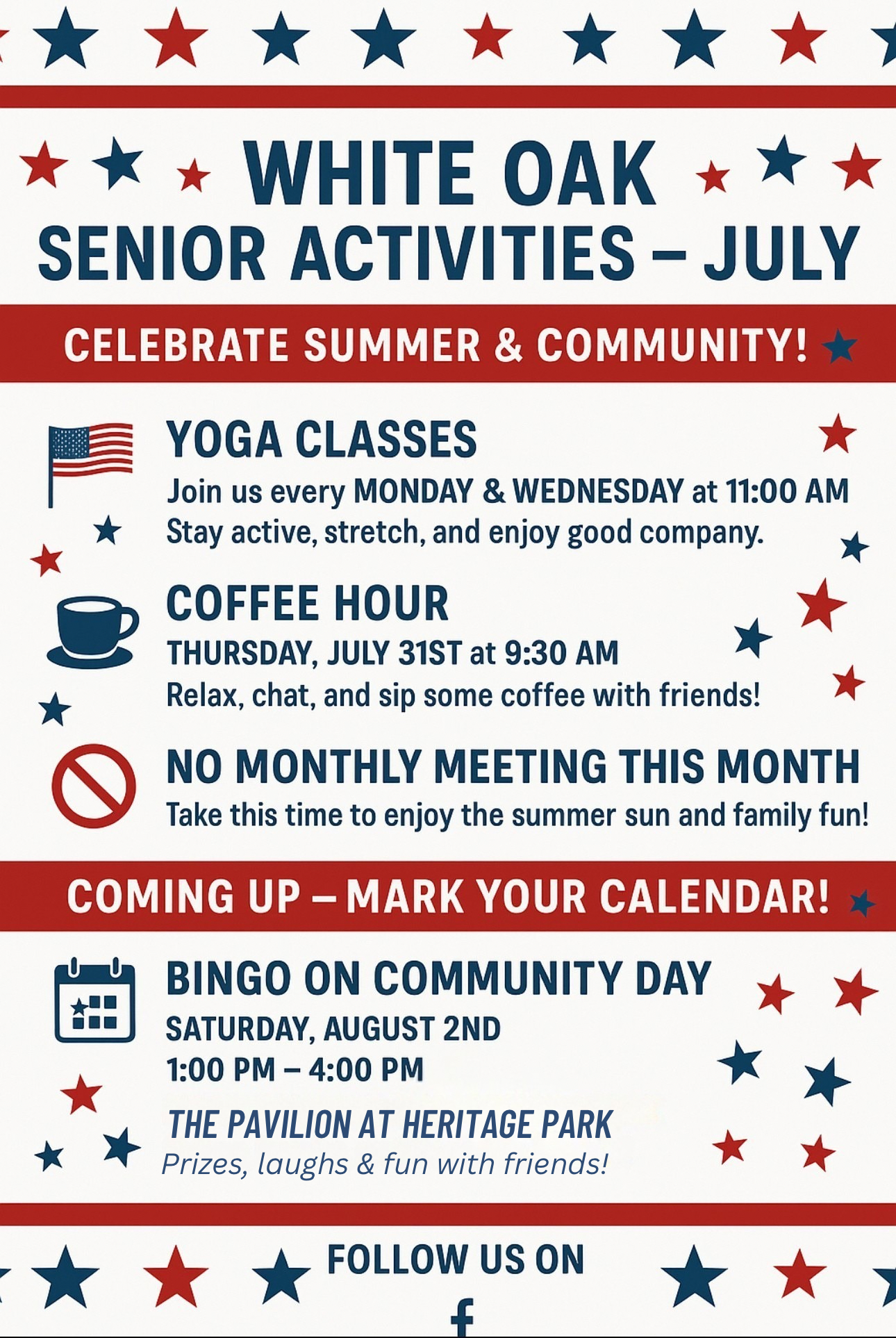 WHITE OAK
SENIOR ACTIVITIES – JULY

CELEBRATE SUMMER & COMMUNITY!

YOGA CLASSES
Join us every MONDAY & WEDNESDAY at 11:00 AM
Stay active, stretch, and enjoy good company.

COFFEE HOUR
THURSDAY, JULY 31ST at 9:30 AM
Relax, chat, and sip some coffee with friends!

NO MONTHLY MEETING THIS MONTH
Take this time to enjoy the summer sun and family fun!

COMING UP – MARK YOUR CALENDAR!

BINGO ON COMMUNITY DAY
SATURDAY, AUGUST 2ND
1:00 PM – 4:00 PM
THE PAVILION AT HERITAGE PARK
Prizes, laughs & fun with friends!

FOLLOW US ON
f